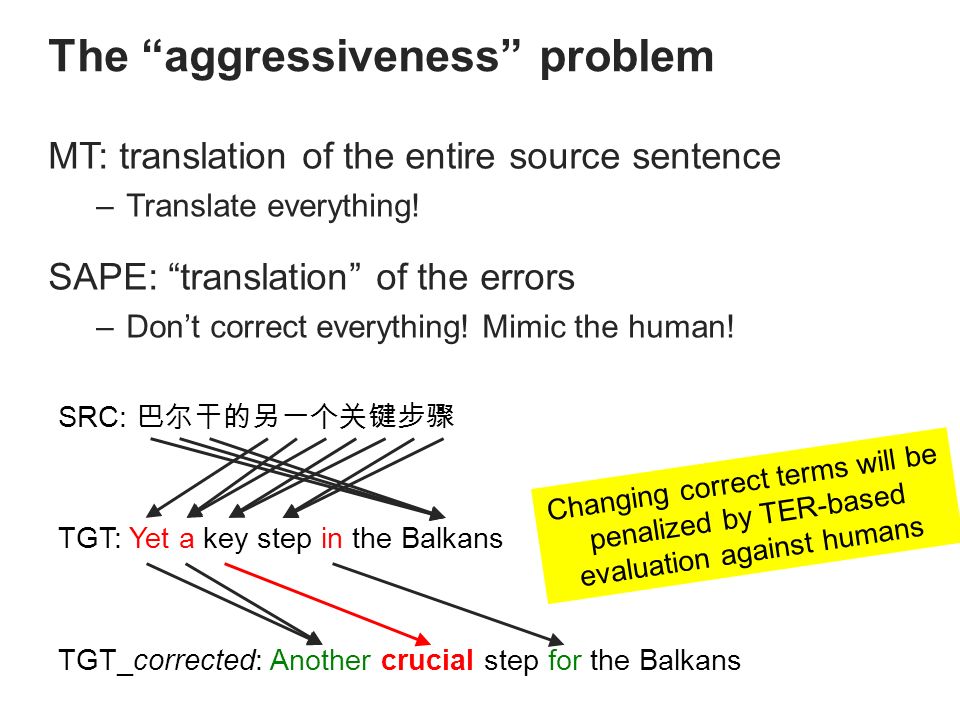 The “aggressiveness” problem

MT: translation of the entire source sentence

– Translate everything!

SAPE: “translation” of the errors

– Don’t correct everything! Mimic the human!

SRC: 巴尔干的另一个关键步骤

TGT: Yet a key step in the Balkans

Changing correct terms will be penalized by TER-based evaluation against humans

TGT_corrected: Another crucial step for the Balkans